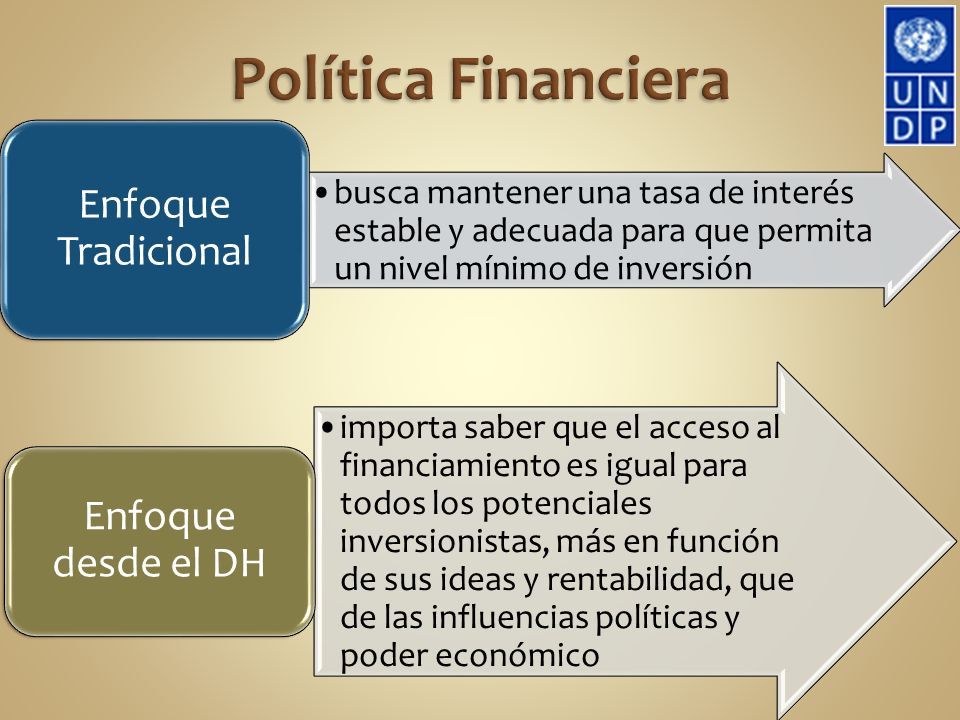 Política Financiera

U N D P

Enfoque Tradicional

• busca mantener una tasa de interés estable y adecuada para que permita un nivel mínimo de inversión

Enfoque desde el DH

• importa saber que el acceso al financiamiento es igual para todos los potenciales inversionistas, más en función de sus ideas y rentabilidad, que de las influencias políticas y poder económico